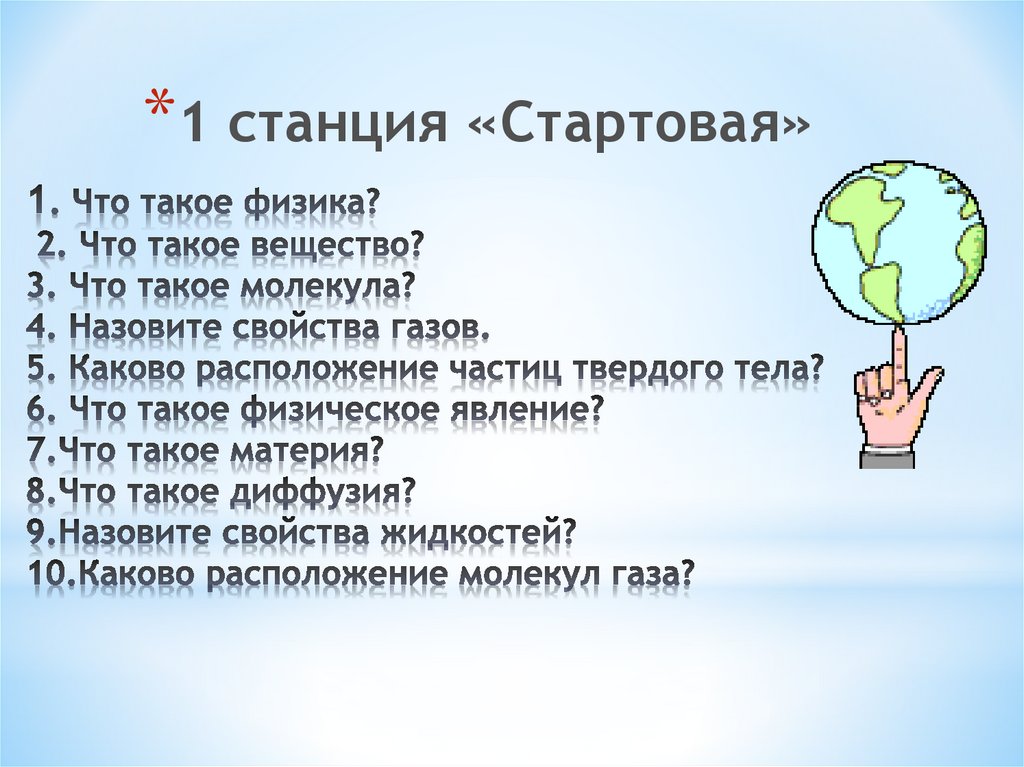 *1 станция «Стартовая»

1. Что такое физика?
2. Что такое вещество?
3. Что такое молекула?
4. Назовите свойства газов.
5. Каково расположение частиц твердого тела?
6. Что такое физическое явление?
7.Что такое материя?
8.Что такое диффузия?
9.Назовите свойства жидкостей?
10.Каково расположение молекул газа?